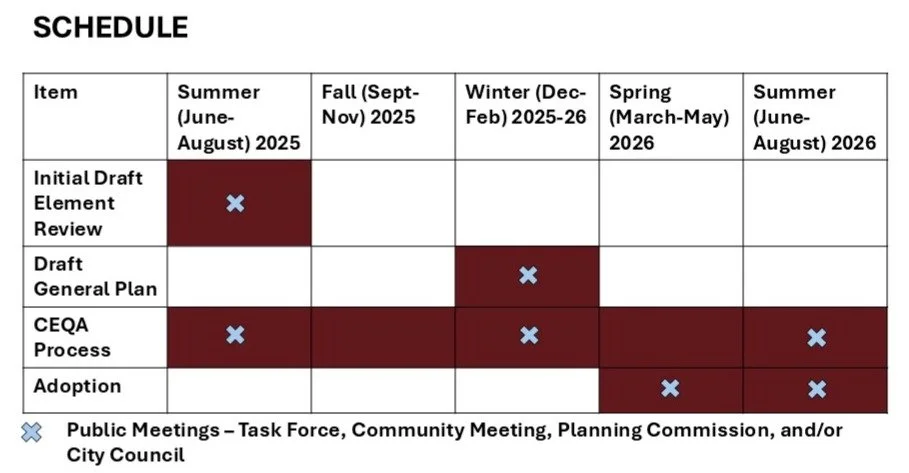 SCHEDULE

| Item | Summer (June-August) 2025 | Fall (Sept-Nov) 2025 | Winter (Dec-Feb) 2025-26 | Spring (March-May) 2026 | Summer (June-August) 2026 |
|---|---|---|---|---|---|
| Initial Draft Element Review | ✖ | | | | |
| Draft General Plan | | | ✖ | | |
| CEQA Process | ✖ | | ✖ | | ✖ |
| Adoption | | | | ✖ | ✖ |

✖ Public Meetings – Task Force, Community Meeting, Planning Commission, and/or City Council